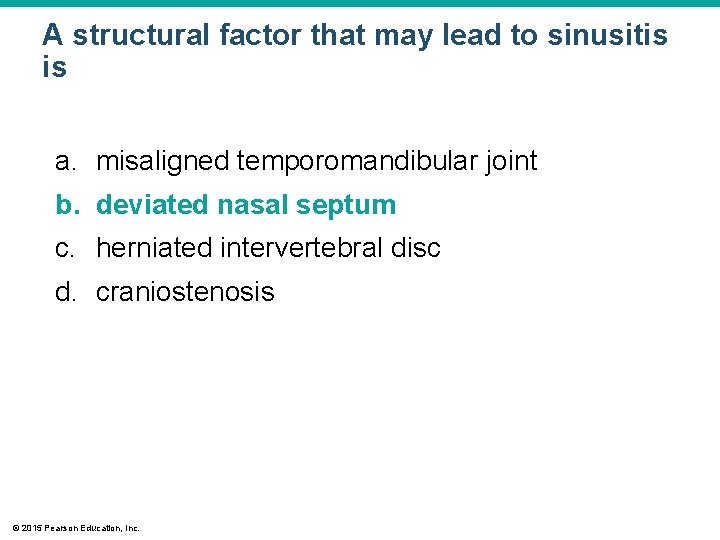 A structural factor that may lead to sinusitis is

a. misaligned temporomandibular joint
b. deviated nasal septum
c. herniated intervertebral disc
d. craniostenosis

© 2015 Pearson Education, Inc.